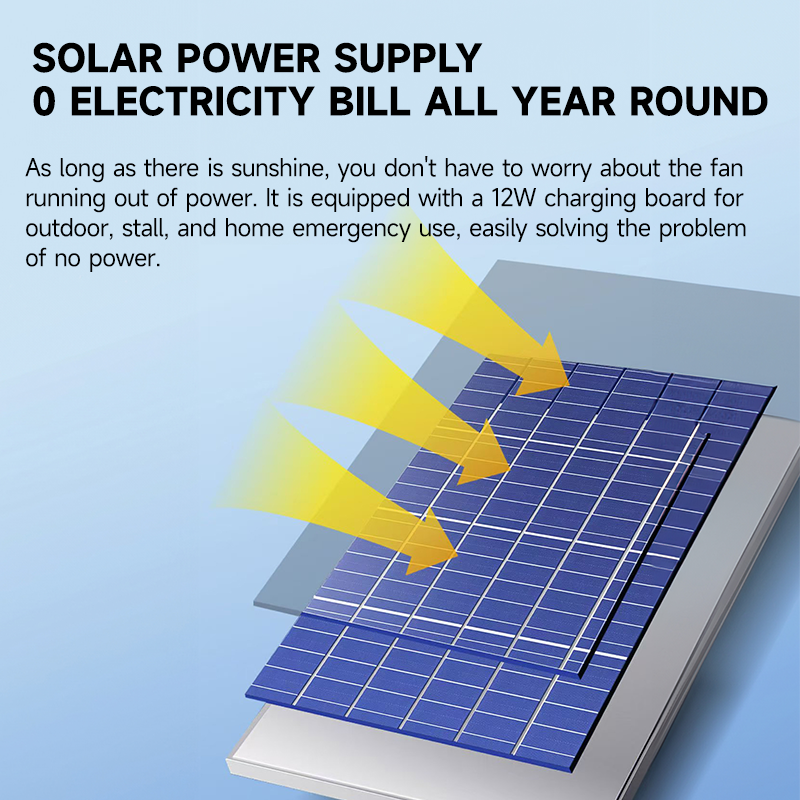 SOLAR POWER SUPPLY
0 ELECTRICITY BILL ALL YEAR ROUND

As long as there is sunshine, you don't have to worry about the fan running out of power. It is equipped with a 12W charging board for outdoor, stall, and home emergency use, easily solving the problem of no power.